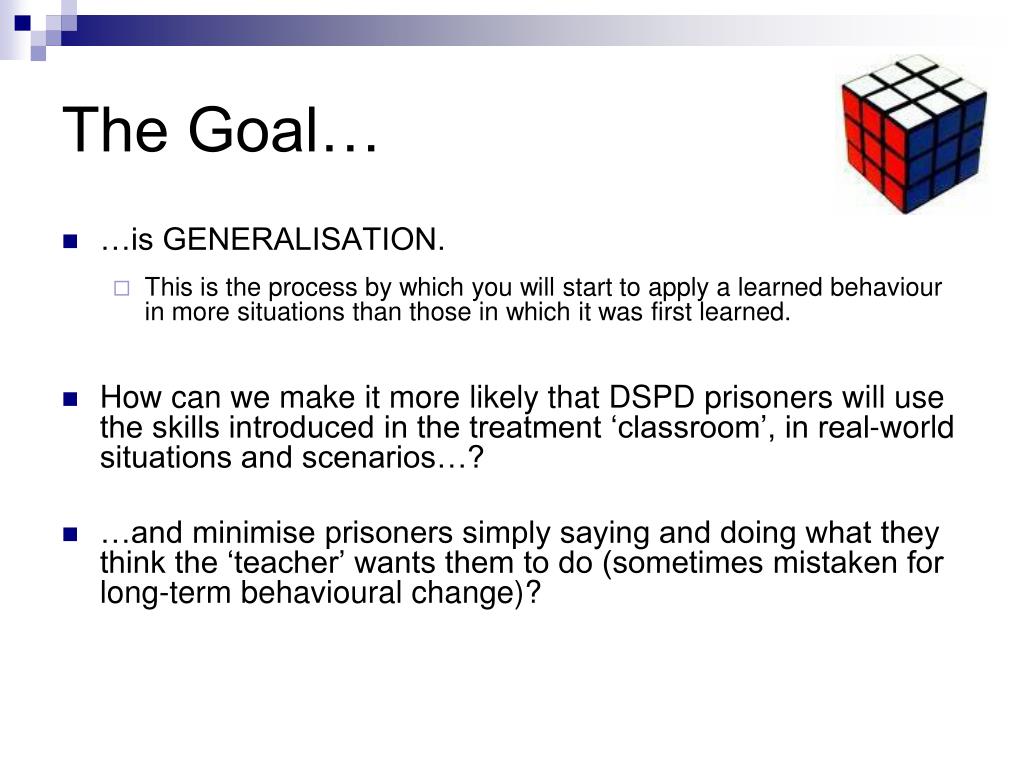 The Goal…

…is GENERALISATION.

This is the process by which you will start to apply a learned behaviour in more situations than those in which it was first learned.

How can we make it more likely that DSPD prisoners will use the skills introduced in the treatment ‘classroom’, in real-world situations and scenarios…?

…and minimise prisoners simply saying and doing what they think the ‘teacher’ wants them to do (sometimes mistaken for long-term behavioural change)?